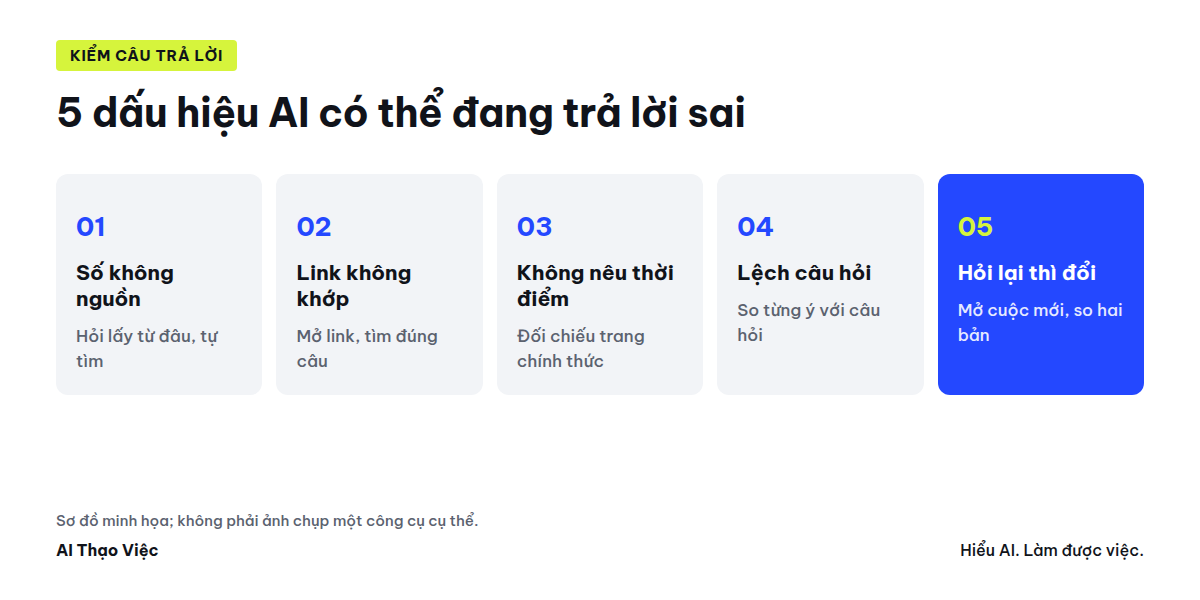 KIỂM CÂU TRẢ LỜI

5 dấu hiệu AI có thể đang trả lời sai

01

Số không nguồn

Hỏi lấy từ đâu, tự tìm

02

Link không khớp

Mở link, tìm đúng câu

03

Không nêu thời điểm

Đối chiếu trang chính thức

04

Lệch câu hỏi

So từng ý với câu hỏi

05

Hỏi lại thì đổi

Mở cuộc mới, so hai bản

Sơ đồ minh họa; không phải ảnh chụp một công cụ cụ thể.

AI Thạo Việc

Hiểu AI. Làm được việc.